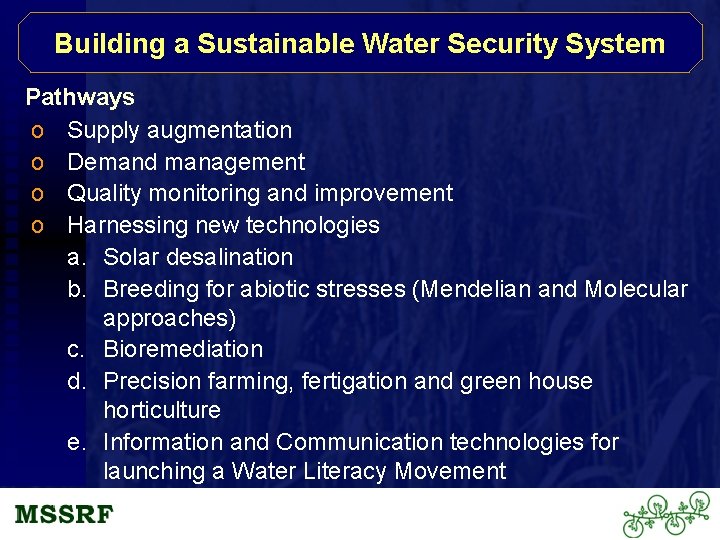 Building a Sustainable Water Security System

Pathways

o Supply augmentation
o Demand management
o Quality monitoring and improvement
o Harnessing new technologies
 a. Solar desalination
 b. Breeding for abiotic stresses (Mendelian and Molecular approaches)
 c. Bioremediation
 d. Precision farming, fertigation and green house horticulture
 e. Information and Communication technologies for launching a Water Literacy Movement

MSSRF